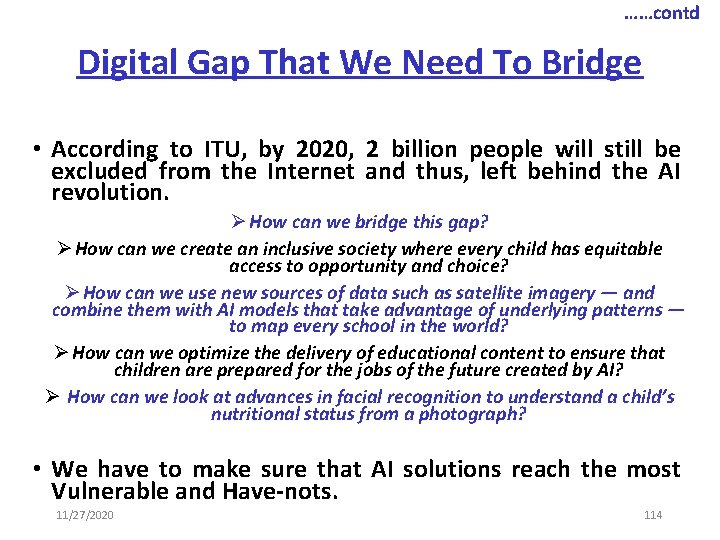 ……contd

Digital Gap That We Need To Bridge

• According to ITU, by 2020, 2 billion people will still be excluded from the Internet and thus, left behind the AI revolution.

➢ How can we bridge this gap?

➢ How can we create an inclusive society where every child has equitable access to opportunity and choice?

➢ How can we use new sources of data such as satellite imagery — and combine them with AI models that take advantage of underlying patterns — to map every school in the world?

➢ How can we optimize the delivery of educational content to ensure that children are prepared for the jobs of the future created by AI?

➢ How can we look at advances in facial recognition to understand a child's nutritional status from a photograph?

• We have to make sure that AI solutions reach the most Vulnerable and Have-nots.

11/27/2020

114